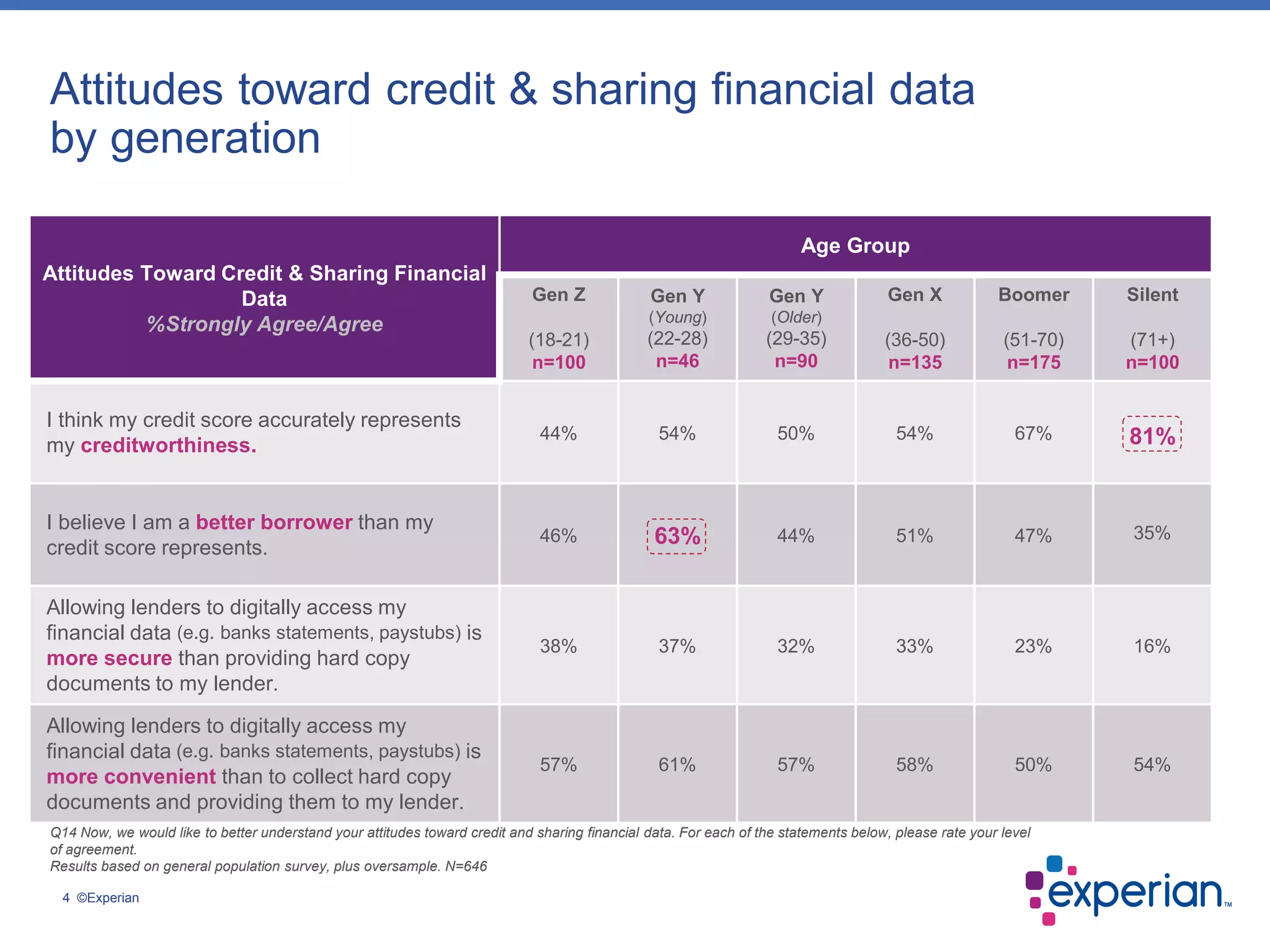 Attitudes toward credit & sharing financial data by generation

| Attitudes Toward Credit & Sharing Financial Data %Strongly Agree/Agree | Age Group | | | | | |
|---|---|---|---|---|---|---|
| | Gen Z (18-21) n=100 | Gen Y (Young) (22-28) n=46 | Gen Y (Older) (29-35) n=90 | Gen X (36-50) n=135 | Boomer (51-70) n=175 | Silent (71+) n=100 |
| I think my credit score accurately represents my creditworthiness. | 44% | 54% | 50% | 54% | 67% | 81% |
| I believe I am a better borrower than my credit score represents. | 46% | 63% | 44% | 51% | 47% | 35% |
| Allowing lenders to digitally access my financial data (e.g. banks statements, paystubs) is more secure than providing hard copy documents to my lender. | 38% | 37% | 32% | 33% | 23% | 16% |
| Allowing lenders to digitally access my financial data (e.g. banks statements, paystubs) is more convenient than to collect hard copy documents and providing them to my lender. | 57% | 61% | 57% | 58% | 50% | 54% |

Q14 Now, we would like to better understand your attitudes toward credit and sharing financial data. For each of the statements below, please rate your level of agreement.
Results based on general population survey, plus oversample. N=646

4 ©Experian

experian™